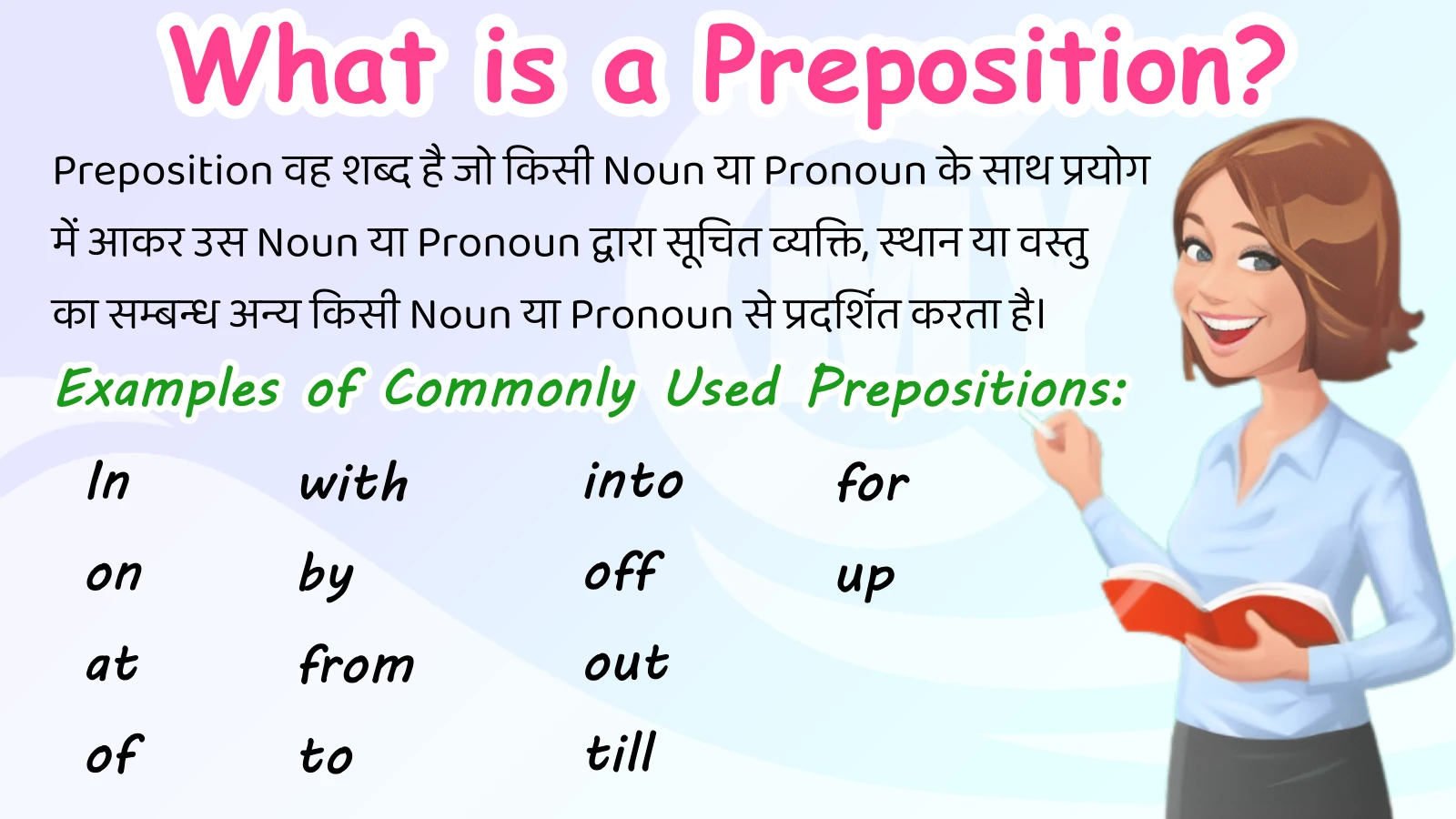 What is a Preposition?

Preposition वह शब्द है जो किसी Noun या Pronoun के साथ प्रयोग में आकर उस Noun या Pronoun द्वारा सूचित व्यक्ति, स्थान या वस्तु का सम्बन्ध अन्य किसी Noun या Pronoun से प्रदर्शित करता है।

Examples of Commonly Used Prepositions:

In
on
at
of

with
by
from
to

into
off
out
till

for
up